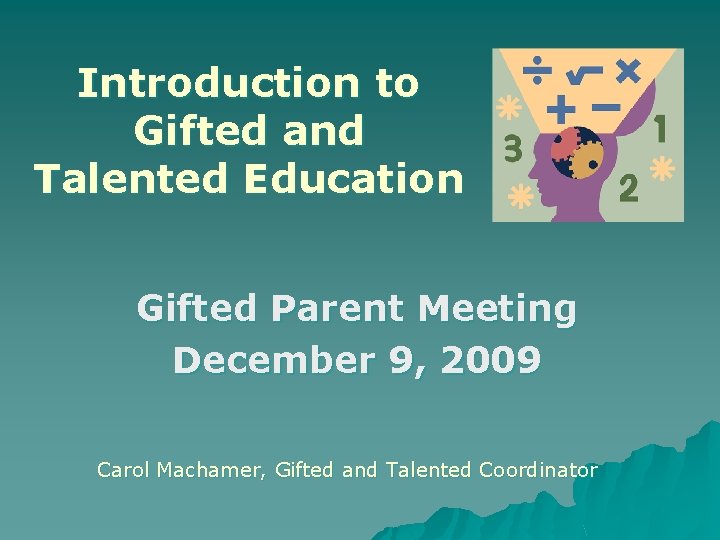 Introduction to Gifted and Talented Education

÷ √ × + −

3 1 2

Gifted Parent Meeting
December 9, 2009

Carol Machamer, Gifted and Talented Coordinator